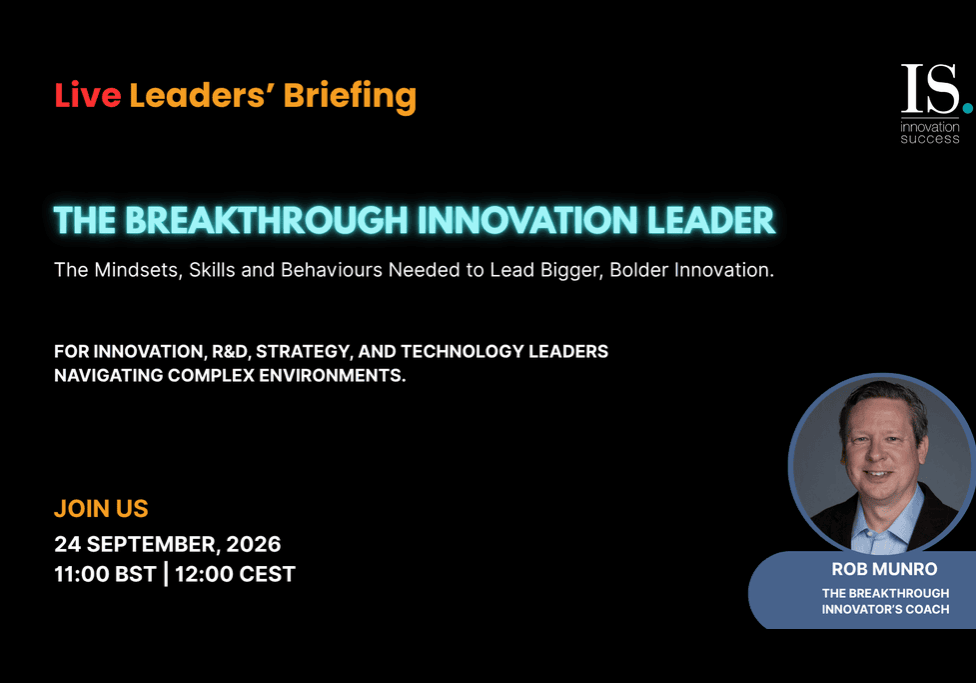 Live Leaders' Briefing

IS.
innovation
success

THE BREAKTHROUGH INNOVATION LEADER

The Mindsets, Skills and Behaviours Needed to Lead Bigger, Bolder Innovation.

FOR INNOVATION, R&D, STRATEGY, AND TECHNOLOGY LEADERS NAVIGATING COMPLEX ENVIRONMENTS.

JOIN US
24 SEPTEMBER, 2026
11:00 BST | 12:00 CEST

ROB MUNRO
THE BREAKTHROUGH INNOVATOR'S COACH